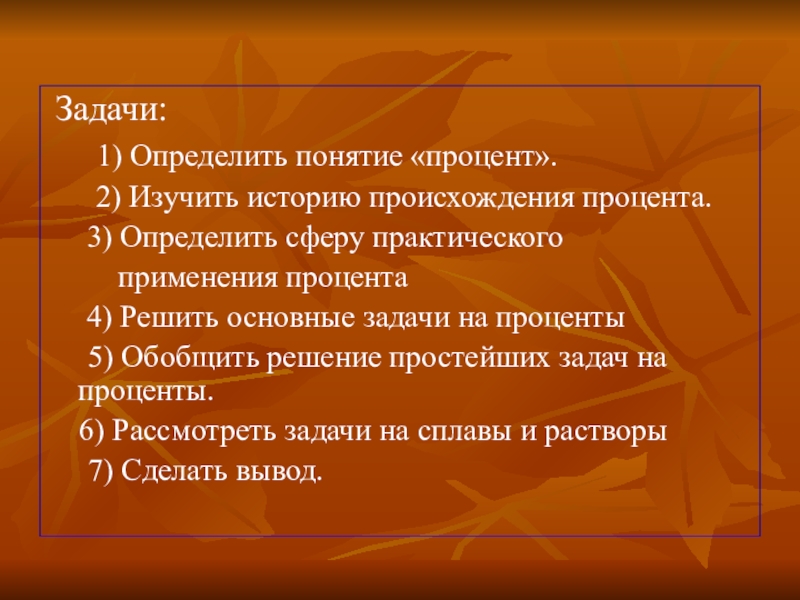 Задачи:

1) Определить понятие «процент».

2) Изучить историю происхождения процента.

3) Определить сферу практического применения процента

4) Решить основные задачи на проценты

5) Обобщить решение простейших задач на проценты.

6) Рассмотреть задачи на сплавы и растворы

7) Сделать вывод.